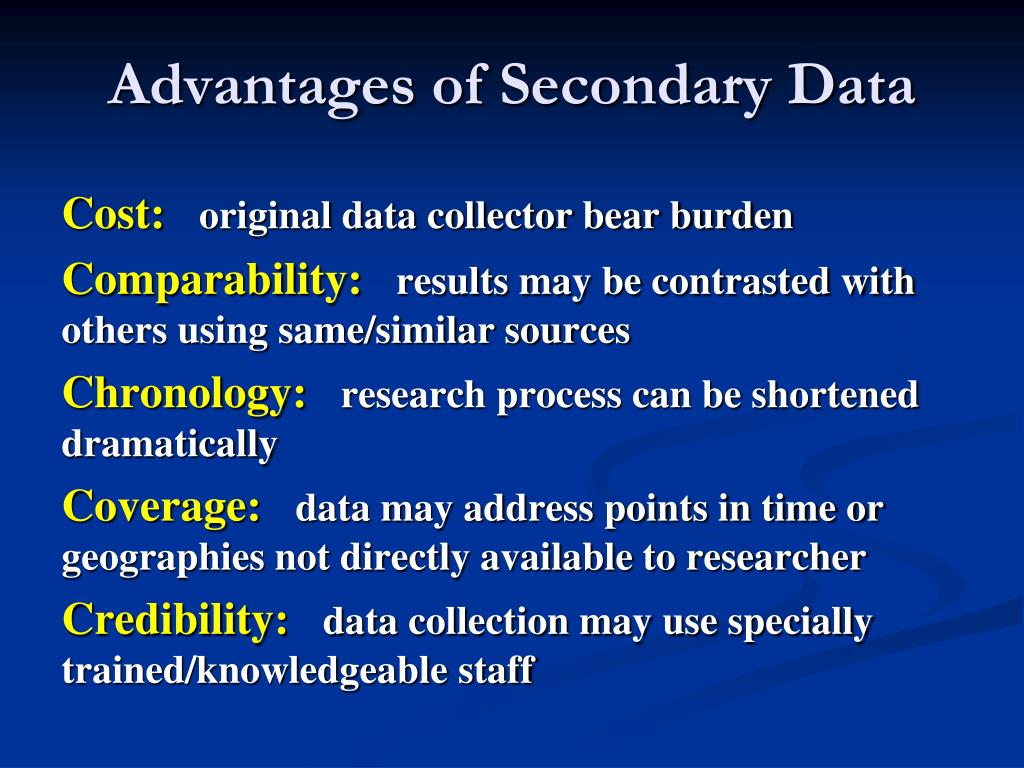 Advantages of Secondary Data

Cost: original data collector bear burden

Comparability: results may be contrasted with others using same/similar sources

Chronology: research process can be shortened dramatically

Coverage: data may address points in time or geographies not directly available to researcher

Credibility: data collection may use specially trained/knowledgeable staff